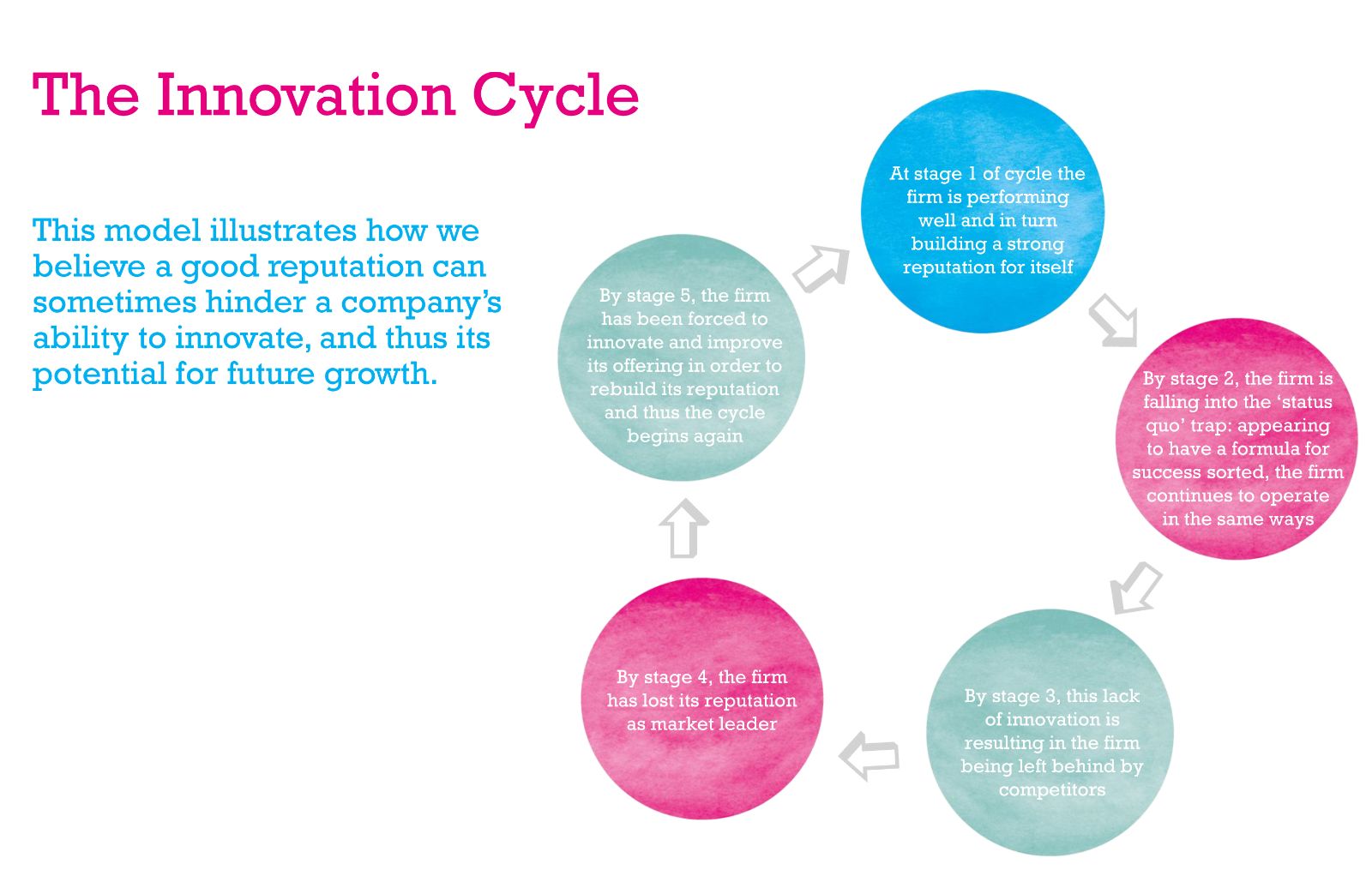 The Innovation Cycle

This model illustrates how we believe a good reputation can sometimes hinder a company's ability to innovate, and thus its potential for future growth.

At stage 1 of cycle the firm is performing well and in turn building a strong reputation for itself

By stage 2, the firm is falling into the 'status quo' trap: appearing to have a formula for success sorted, the firm continues to operate in the same ways

By stage 3, this lack of innovation is resulting in the firm being left behind by competitors

By stage 4, the firm has lost its reputation as market leader

By stage 5, the firm has been forced to innovate and improve its offering in order to rebuild its reputation and thus the cycle begins again